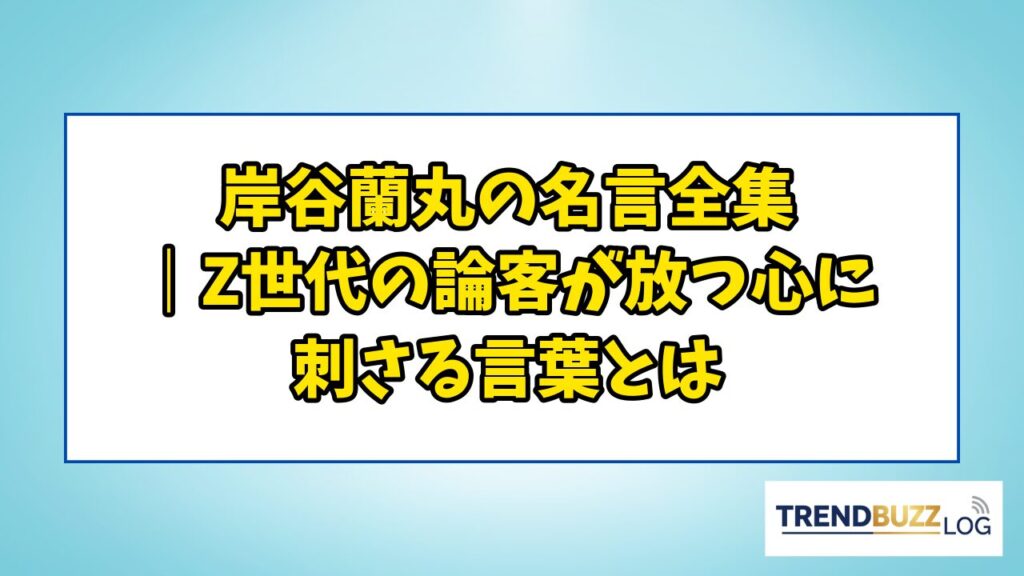 岸谷蘭丸の名言全集｜Z世代の論客が放つ心に刺さる言葉とは

TRENDBUZZ LOG